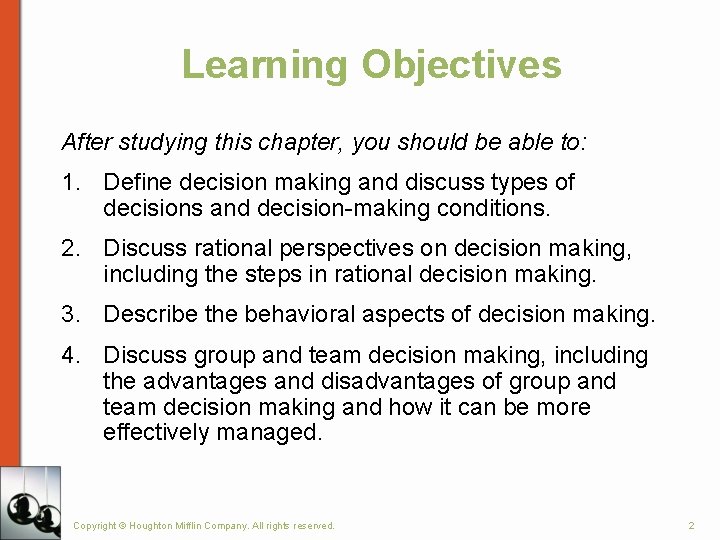 Learning Objectives

After studying this chapter, you should be able to:

1. Define decision making and discuss types of decisions and decision-making conditions.

2. Discuss rational perspectives on decision making, including the steps in rational decision making.

3. Describe the behavioral aspects of decision making.

4. Discuss group and team decision making, including the advantages and disadvantages of group and team decision making and how it can be more effectively managed.

Copyright © Houghton Mifflin Company. All rights reserved.

2